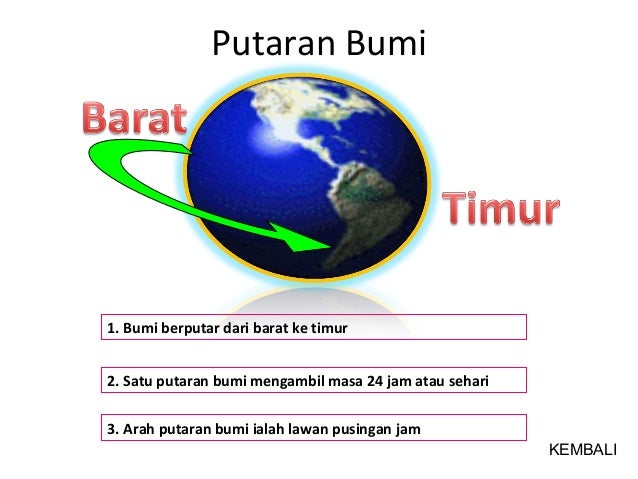 Putaran Bumi

Barat

Timur

1. Bumi berputar dari barat ke timur

2. Satu putaran bumi mengambil masa 24 jam atau sehari

3. Arah putaran bumi ialah lawan pusingan jam

KEMBALI